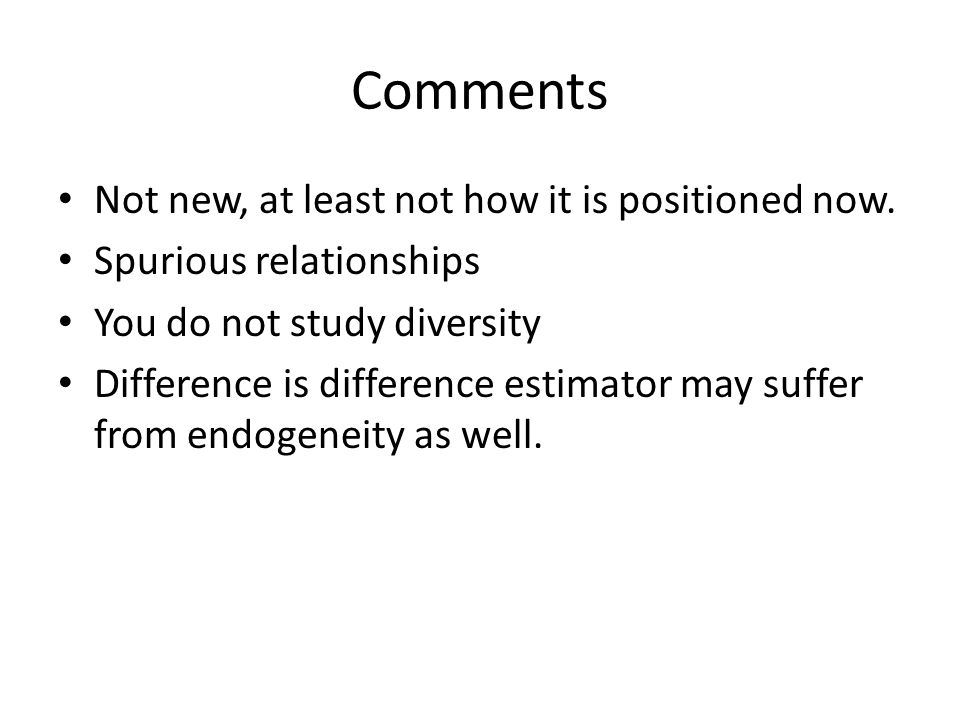 Comments

• Not new, at least not how it is positioned now.
• Spurious relationships
• You do not study diversity
• Difference is difference estimator may suffer from endogeneity as well.